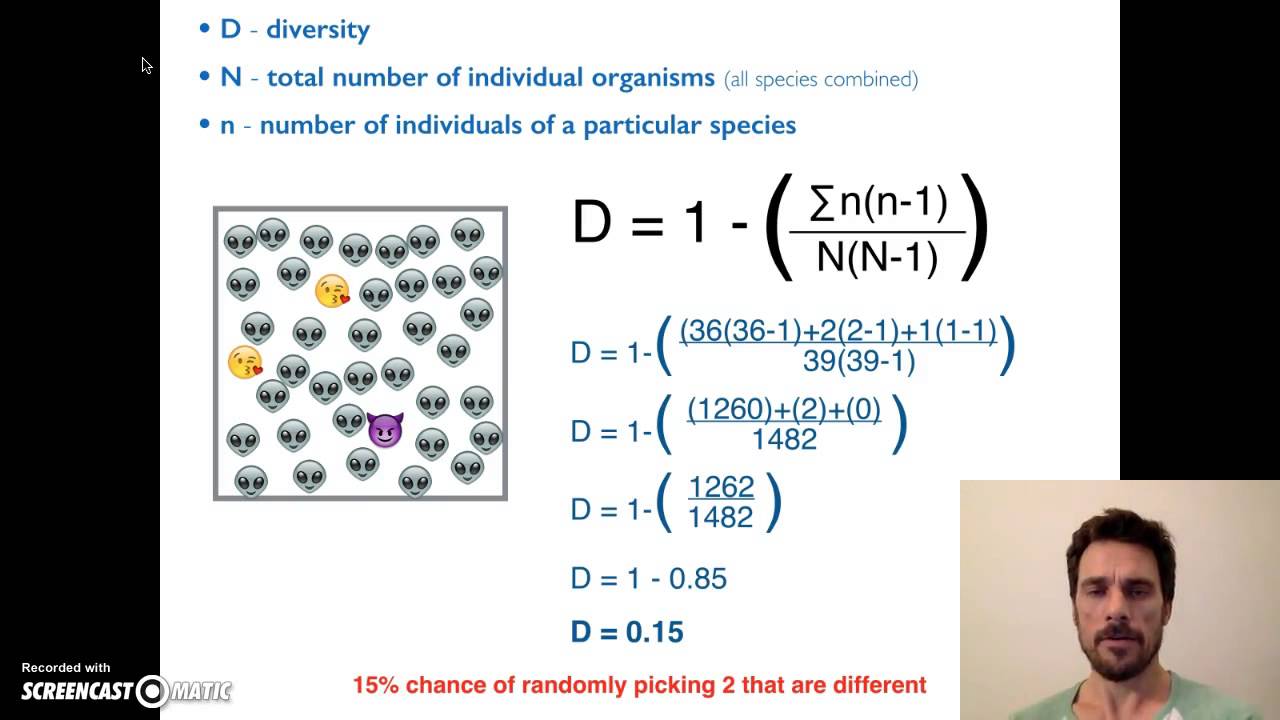 • D - diversity

• N - total number of individual organisms (all species combined)

• n - number of individuals of a particular species

$D = 1 - \left(\frac{\sum n(n-1)}{N(N-1)}\right)$

$D = 1-\left(\frac{(36(36-1)+2(2-1)+1(1-1)}{39(39-1)}\right)$

$D = 1-\left(\frac{(1260)+(2)+(0)}{1482}\right)$

$D = 1-\left(\frac{1262}{1482}\right)$

$D = 1 - 0.85$

$D = 0.15$

15% chance of randomly picking 2 that are different

Recorded with
SCREENCAST-O-MATIC